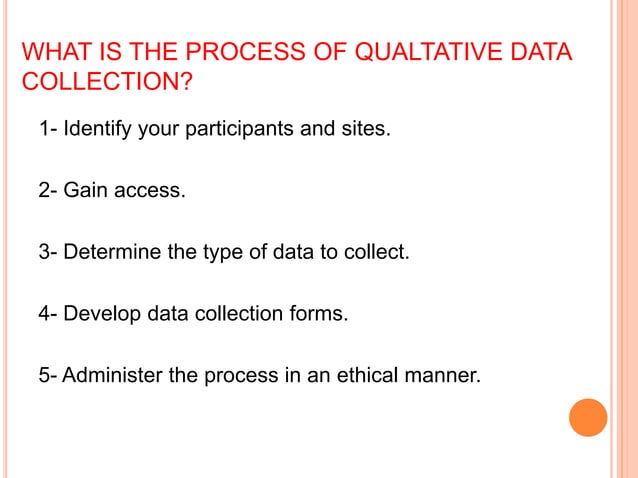 WHAT IS THE PROCESS OF QUALTATIVE DATA COLLECTION?

1- Identify your participants and sites.

2- Gain access.

3- Determine the type of data to collect.

4- Develop data collection forms.

5- Administer the process in an ethical manner.